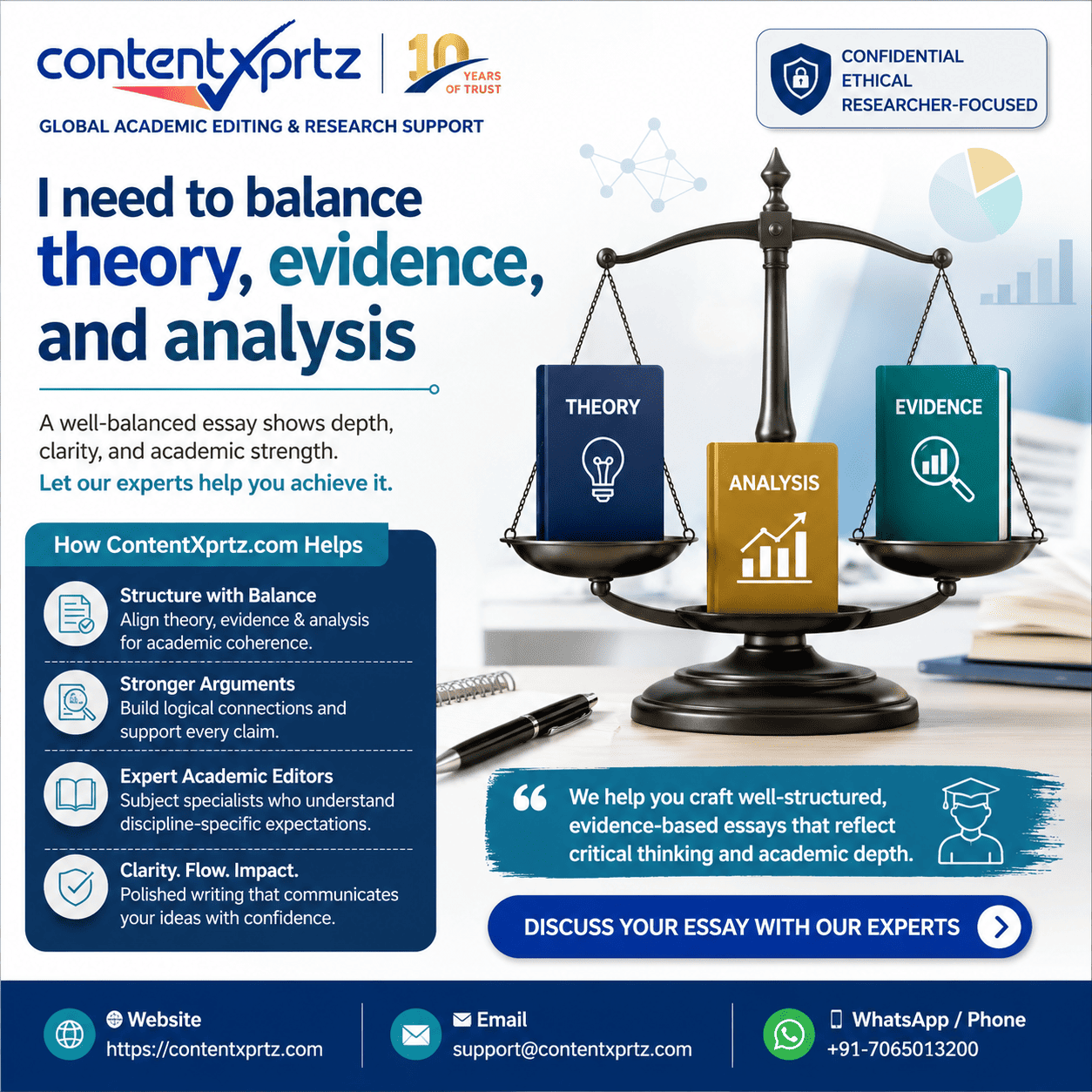 contentxprtz

10 YEARS OF TRUST

GLOBAL ACADEMIC EDITING & RESEARCH SUPPORT

CONFIDENTIAL
ETHICAL
RESEARCHER-FOCUSED

I need to balance theory, evidence, and analysis

A well-balanced essay shows depth, clarity, and academic strength.
Let our experts help you achieve it.

THEORY

ANALYSIS

EVIDENCE

How ContentXprtz.com Helps

Structure with Balance
Align theory, evidence & analysis for academic coherence.

Stronger Arguments
Build logical connections and support every claim.

Expert Academic Editors
Subject specialists who understand discipline-specific expectations.

Clarity. Flow. Impact.
Polished writing that communicates your ideas with confidence.

We help you craft well-structured, evidence-based essays that reflect critical thinking and academic depth.

DISCUSS YOUR ESSAY WITH OUR EXPERTS

Website
https://contentxprtz.com

Email
support@contentxprtz.com

WhatsApp / Phone
+91-7065013200